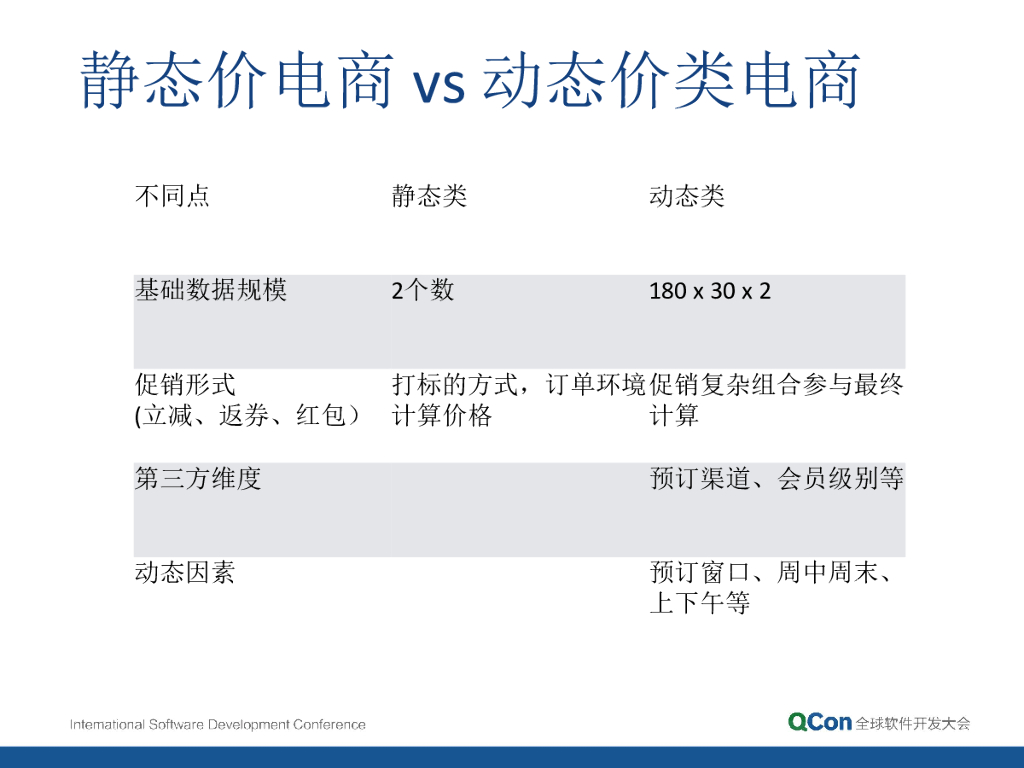 静态价电商 vs 动态价类电商

| 不同点 | 静态类 | 动态类 |
|---|---|---|
| 基础数据规模 | 2个数 | 180 x 30 x 2 |
| 促销形式 (立减、返券、红包） | 打标的方式，订单环境计算价格 | 促销复杂组合参与最终计算 |
| 第三方维度 | | 预订渠道、会员级别等 |
| 动态因素 | | 预订窗口、周中周末、上下午等 |

International Software Development Conference

QCon 全球软件开发大会